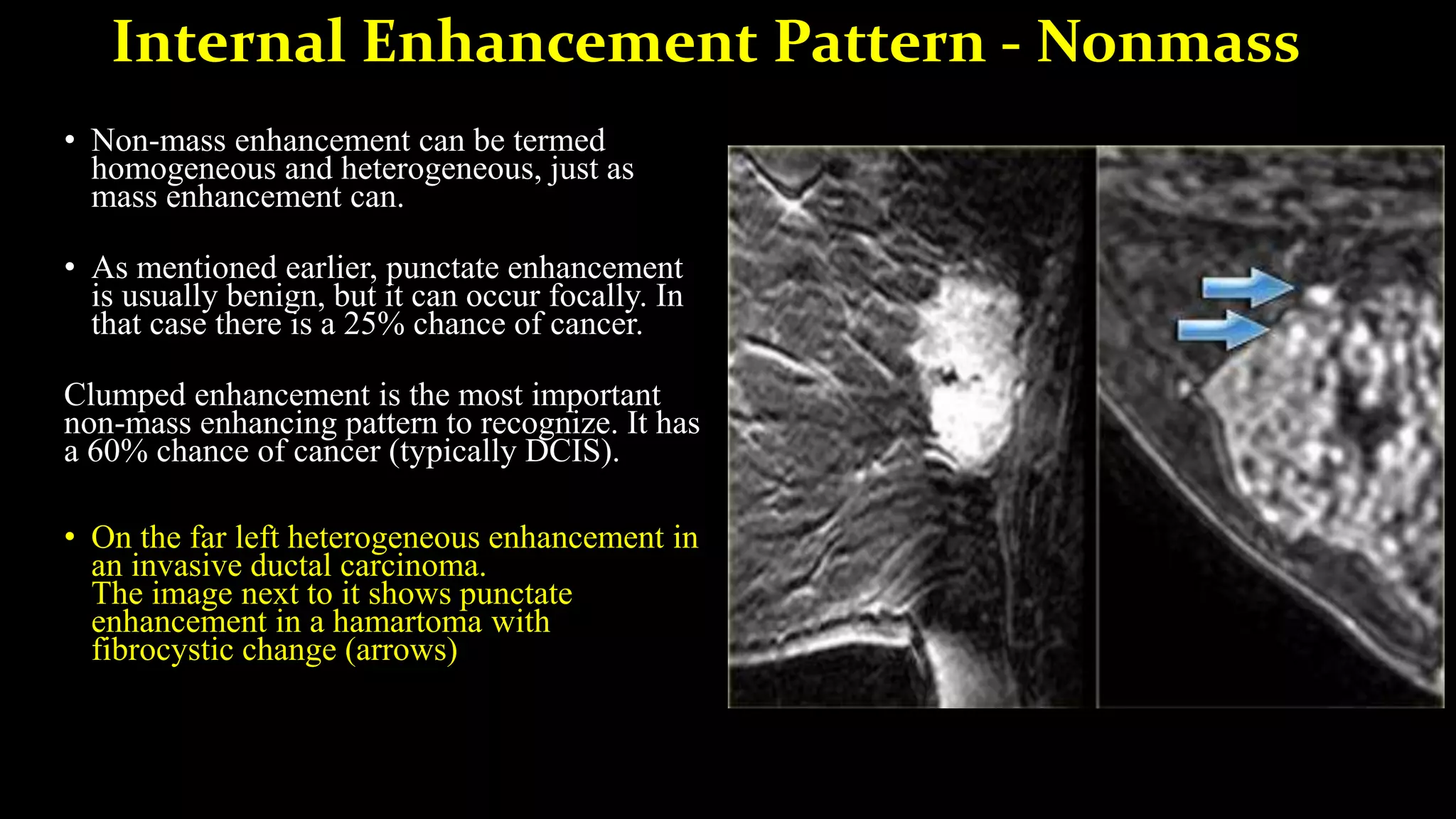 Internal Enhancement Pattern - Nonmass

• Non-mass enhancement can be termed homogeneous and heterogeneous, just as mass enhancement can.

• As mentioned earlier, punctate enhancement is usually benign, but it can occur focally. In that case there is a 25% chance of cancer.

Clumped enhancement is the most important non-mass enhancing pattern to recognize. It has a 60% chance of cancer (typically DCIS).

• On the far left heterogeneous enhancement in an invasive ductal carcinoma.
The image next to it shows punctate enhancement in a hamartoma with fibrocystic change (arrows)